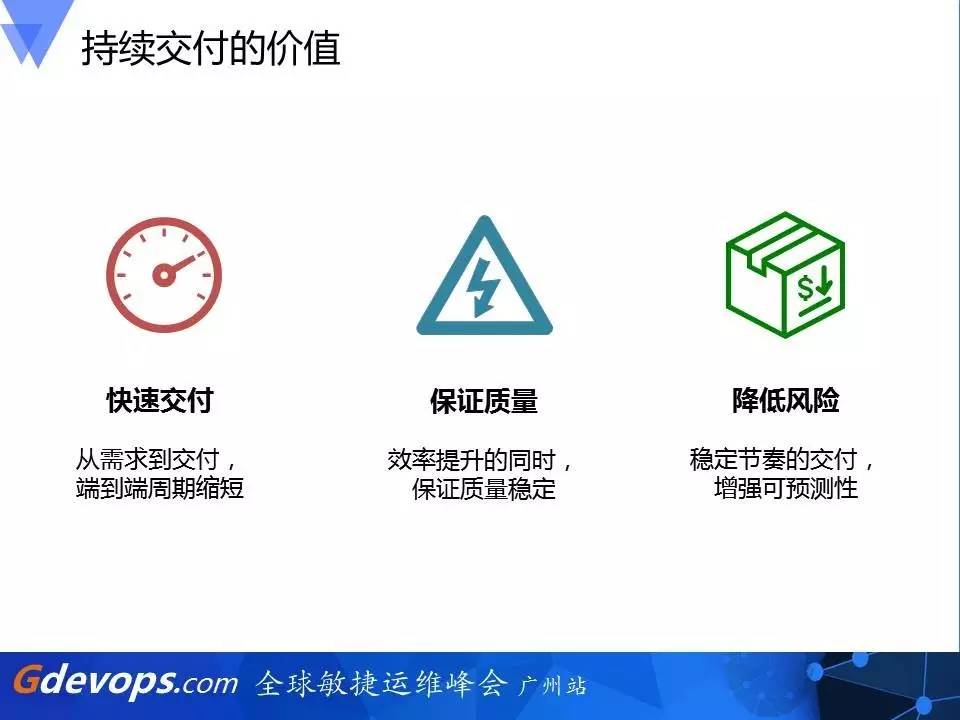 持续交付的价值

快速交付

从需求到交付，端到端周期缩短

保证质量

效率提升的同时，保证质量稳定

降低风险

稳定节奏的交付，增强可预测性

Gdevops.com 全球敏捷运维峰会 广州站